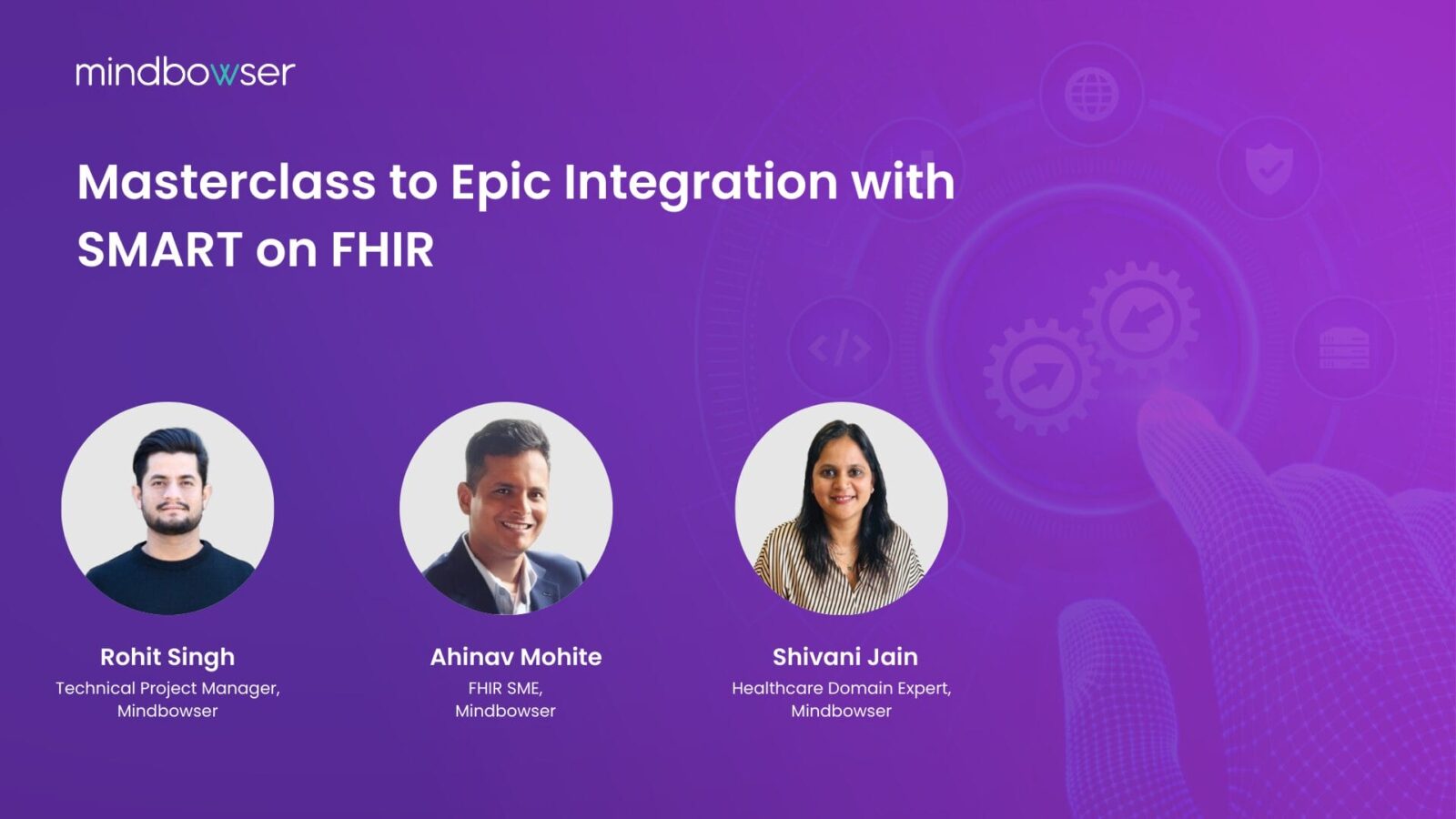 mindbowser

Masterclass to Epic Integration with SMART on FHIR

Rohit Singh
Technical Project Manager, Mindbowser

Ahinav Mohite
FHIR SME, Mindbowser

Shivani Jain
Healthcare Domain Expert, Mindbowser